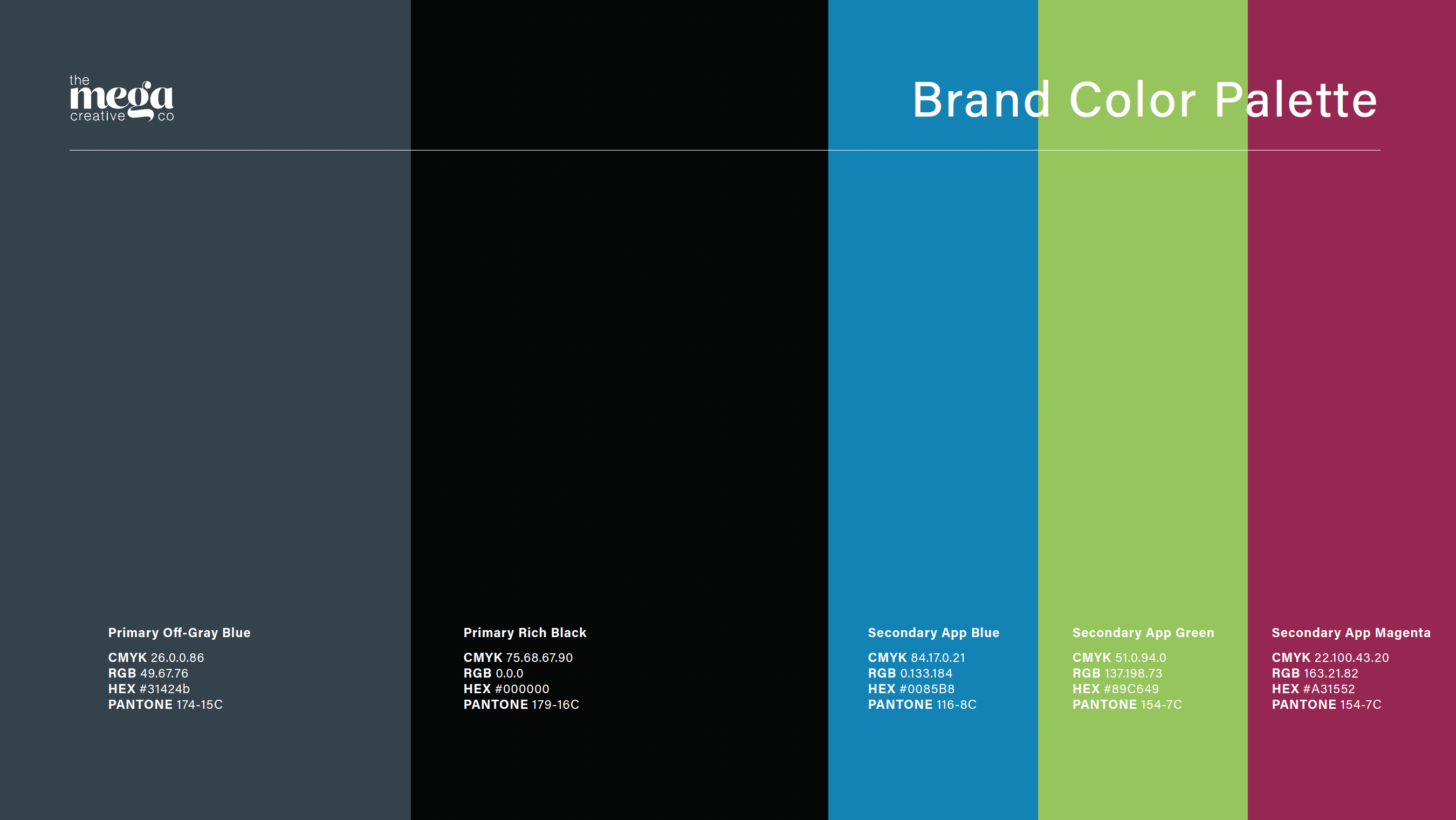 the mega creative co

Brand Color Palette

Primary Off-Gray Blue

CMYK 26.0.0.86
RGB 49.67.76
HEX #31424b
PANTONE 174-15C

Primary Rich Black

CMYK 75.68.67.90
RGB 0.0.0
HEX #000000
PANTONE 179-16C

Secondary App Blue

CMYK 84.17.0.21
RGB 0.133.184
HEX #0085B8
PANTONE 116-8C

Secondary App Green

CMYK 51.0.94.0
RGB 137.198.73
HEX #89C649
PANTONE 154-7C

Secondary App Magenta

CMYK 22.100.43.20
RGB 163.21.82
HEX #A31552
PANTONE 154-7C